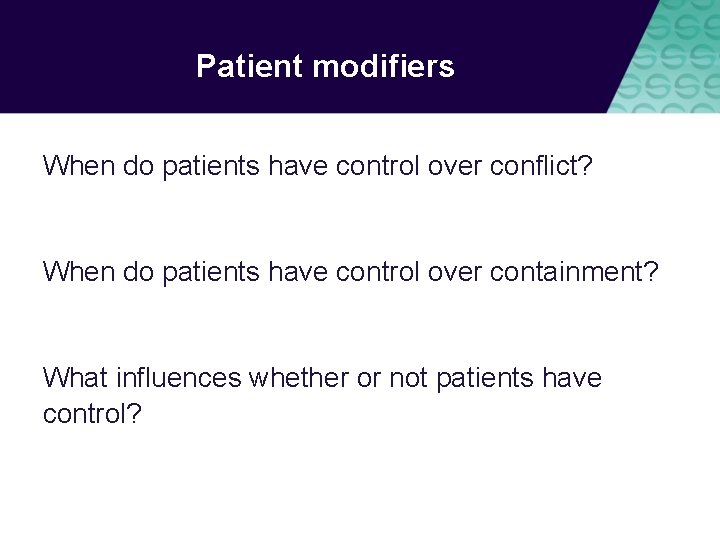 Patient modifiers

When do patients have control over conflict?

When do patients have control over containment?

What influences whether or not patients have control?